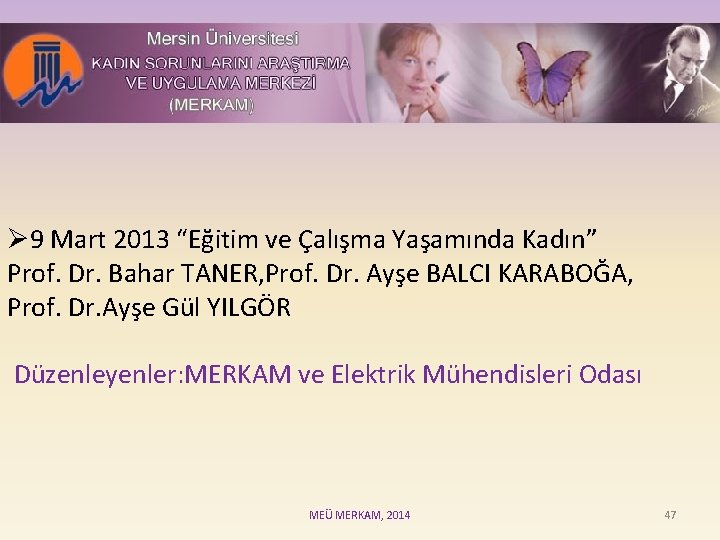 Mersin Üniversitesi
KADIN SORUNLARINI ARAŞTIRMA VE UYGULAMA MERKEZİ (MERKAM)

➢9 Mart 2013 “Eğitim ve Çalışma Yaşamında Kadın” Prof. Dr. Bahar TANER,Prof. Dr. Ayşe BALCI KARABOĞA, Prof. Dr.Ayşe Gül YILGÖR

Düzenleyenler:MERKAM ve Elektrik Mühendisleri Odası

MEÜ MERKAM, 2014

47